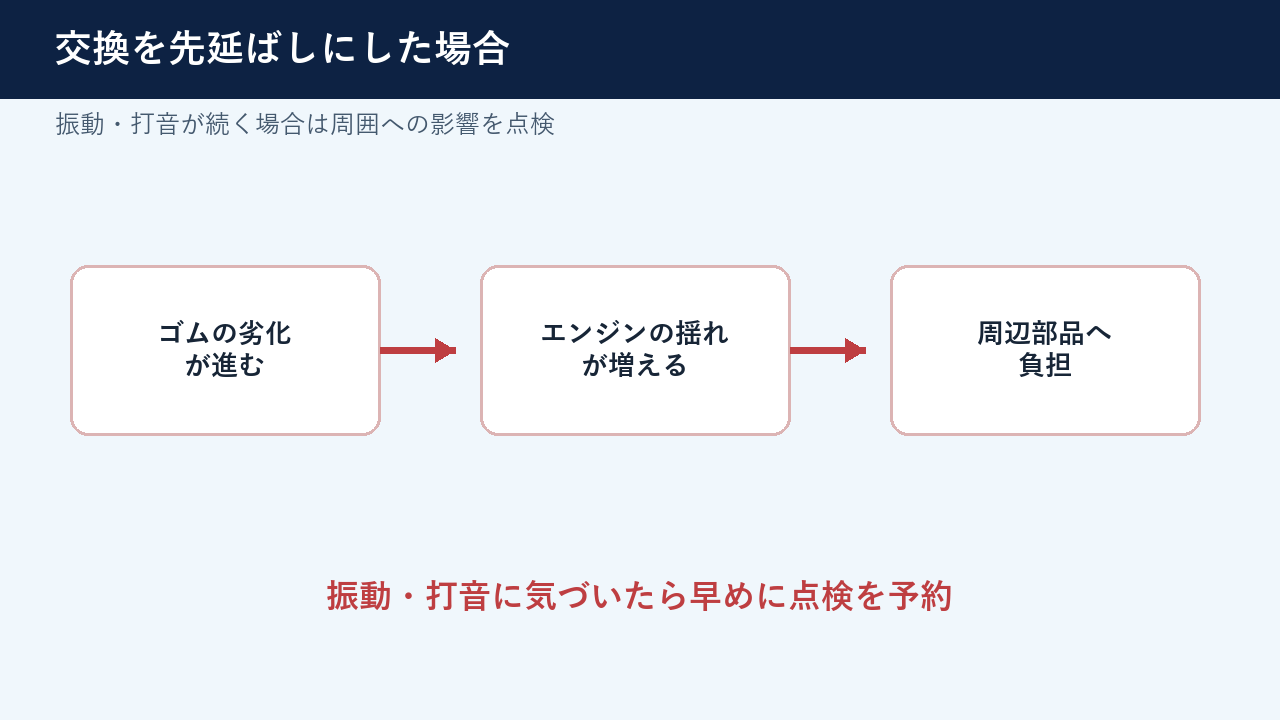 交換を先延ばしにした場合

振動・打音が続く場合は周囲への影響を点検

ゴムの劣化
が進む

エンジンの揺れ
が増える

周辺部品へ
負担

振動・打音に気づいたら早めに点検を予約